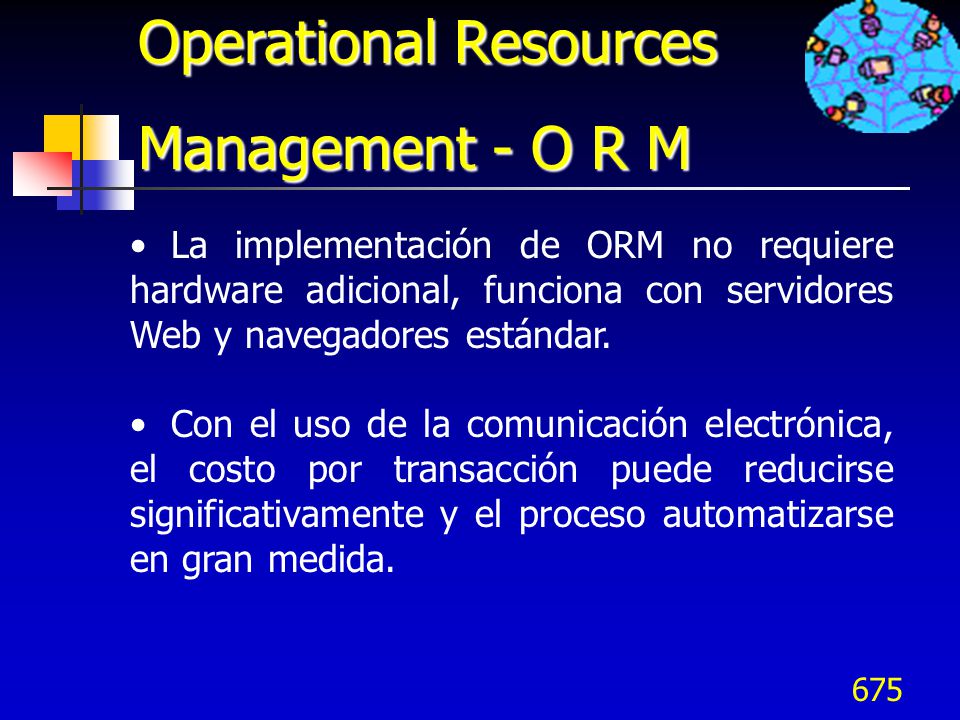 Operational Resources Management - O R M

• La implementación de ORM no requiere hardware adicional, funciona con servidores Web y navegadores estándar.

• Con el uso de la comunicación electrónica, el costo por transacción puede reducirse significativamente y el proceso automatizarse en gran medida.

675